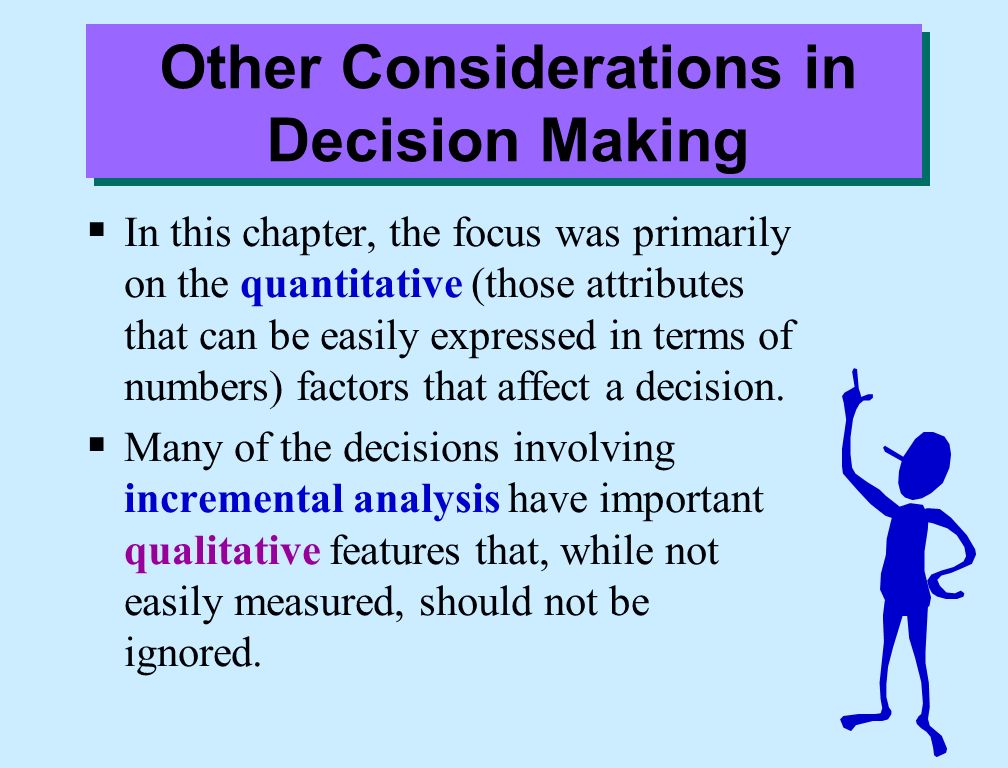 Other Considerations in Decision Making

▪ In this chapter, the focus was primarily on the quantitative (those attributes that can be easily expressed in terms of numbers) factors that affect a decision.

▪ Many of the decisions involving incremental analysis have important qualitative features that, while not easily measured, should not be ignored.